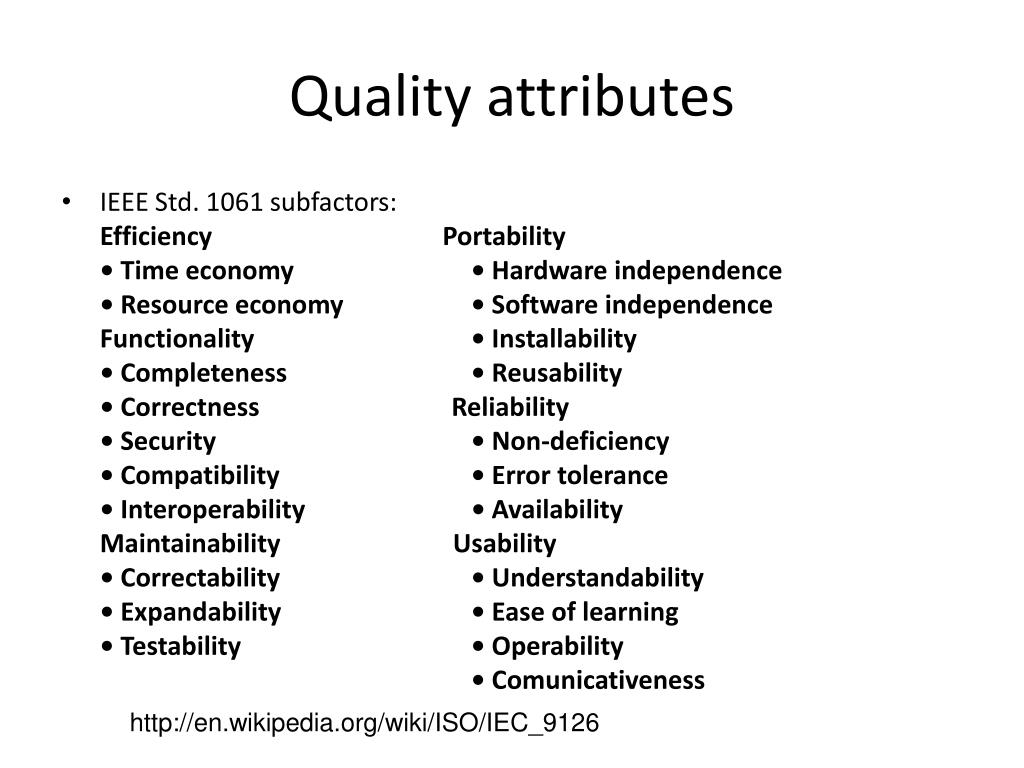 Quality attributes

• IEEE Std. 1061 subfactors:

Efficiency
• Time economy
• Resource economy
Functionality
• Completeness
• Correctness
• Security
• Compatibility
• Interoperability
Maintainability
• Correctability
• Expandability
• Testability

Portability
• Hardware independence
• Software independence
• Installability
• Reusability
Reliability
• Non-deficiency
• Error tolerance
• Availability
Usability
• Understandability
• Ease of learning
• Operability
• Comunicativeness

http://en.wikipedia.org/wiki/ISO/IEC_9126